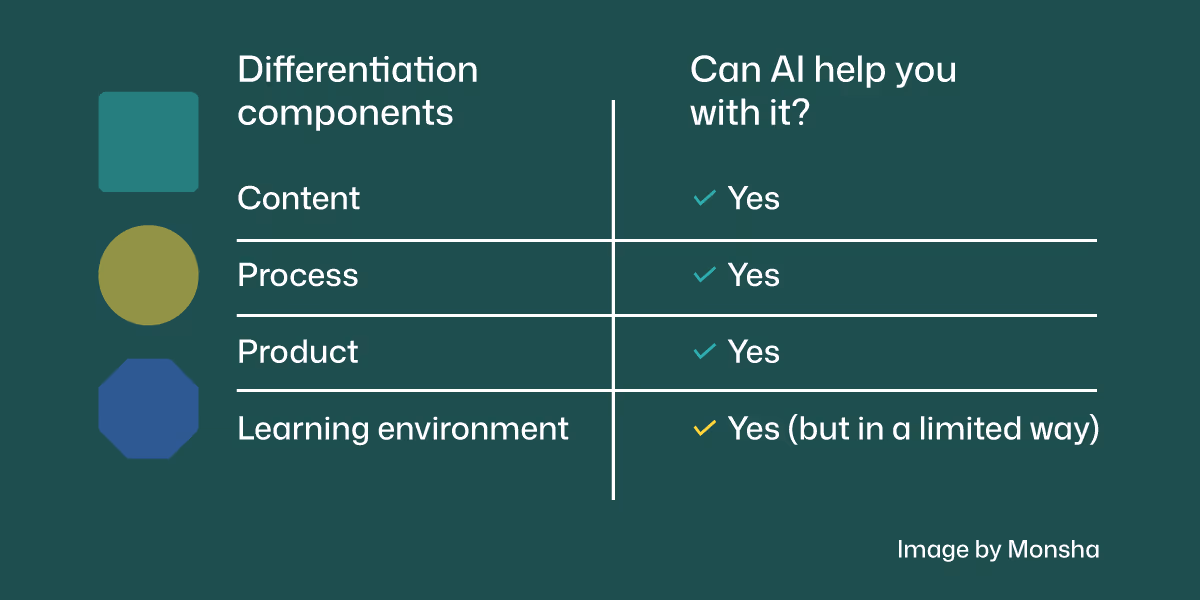 | Differentiation components | Can AI help you with it? |
|---|---|
| Content | ✓ Yes |
| Process | ✓ Yes |
| Product | ✓ Yes |
| Learning environment | ✓ Yes (but in a limited way) |

Image by Monsha